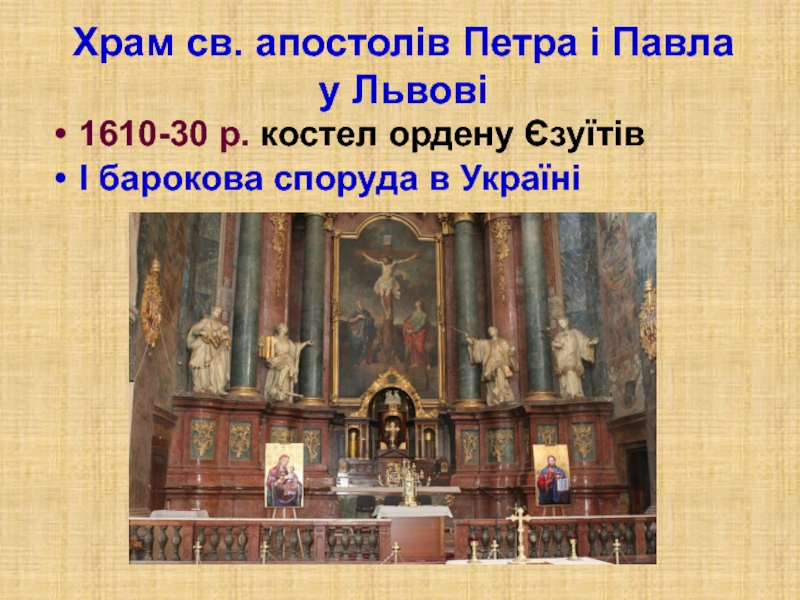 Храм св. апостолів Петра і Павла у Львові

• 1610-30 р. костел ордену Єзуїтів
• І барокова споруда в Україні